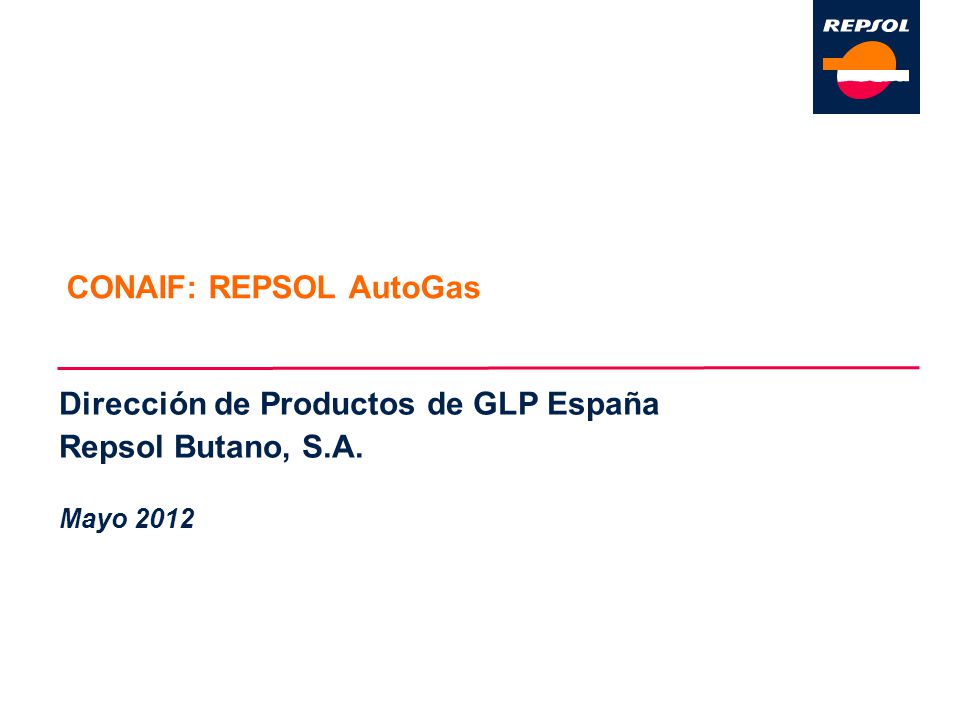 REPSOL

CONAIF: REPSOL AutoGas

Dirección de Productos de GLP España
Repsol Butano, S.A.

Mayo 2012